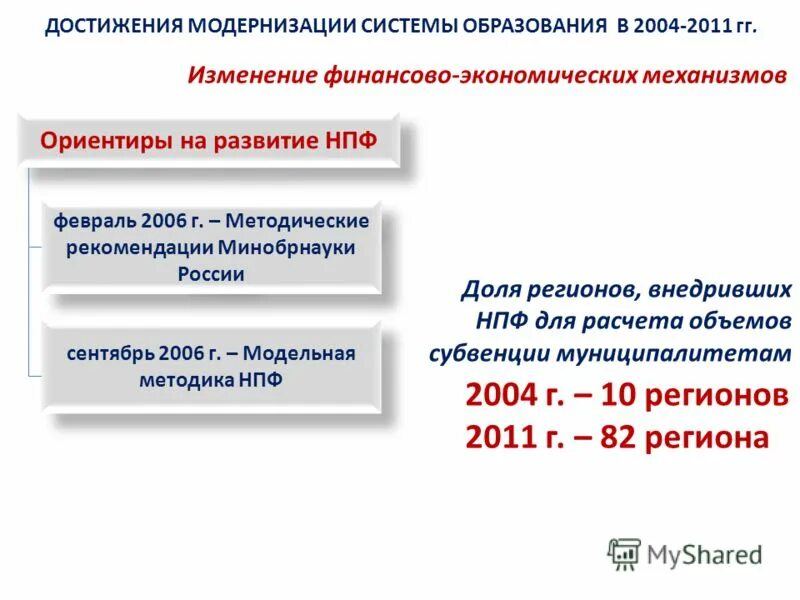 ДОСТИЖЕНИЯ МОДЕРНИЗАЦИИ СИСТЕМЫ ОБРАЗОВАНИЯ В 2004-2011 гг.

Изменение финансово-экономических механизмов

Ориентиры на развитие НПФ

февраль 2006 г. – Методические рекомендации Минобрнауки России

сентябрь 2006 г. – Модельная методика НПФ

Доля регионов, внедривших НПФ для расчета объемов субвенции муниципалитетам

2004 г. – 10 регионов

2011 г. – 82 региона

MyShared